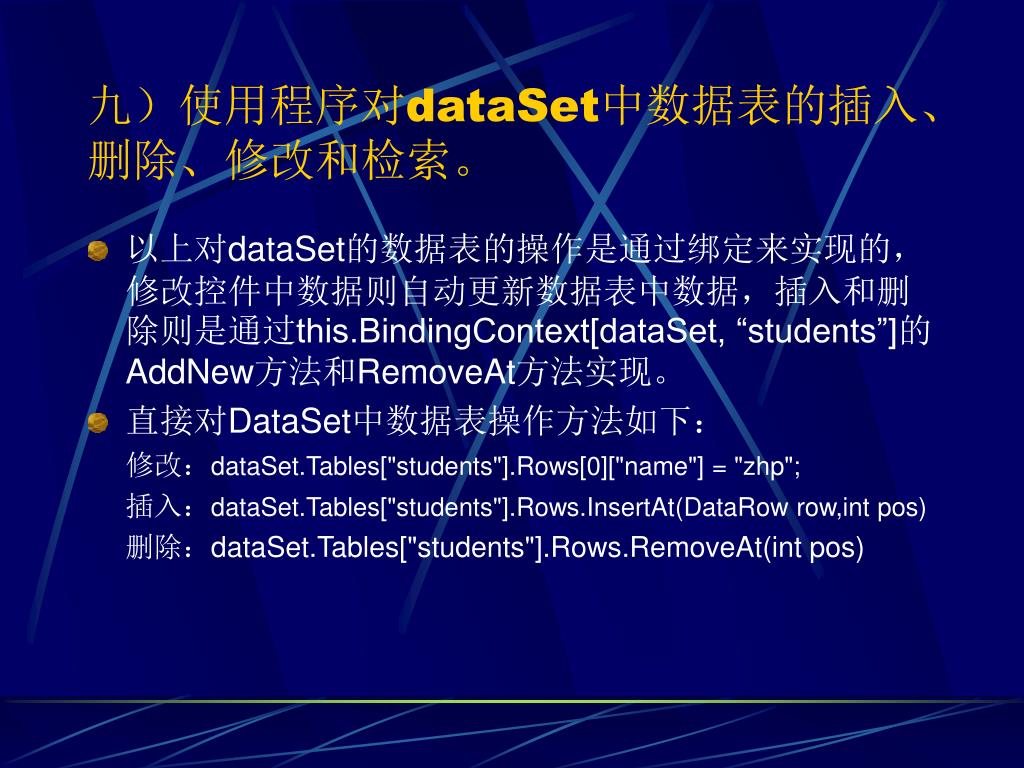 九）使用程序对dataSet中数据表的插入、删除、修改和检索。

以上对dataSet的数据表的操作是通过绑定来实现的，修改控件中数据则自动更新数据表中数据，插入和删除则是通过this.BindingContext[dataSet, “students”]的AddNew方法和RemoveAt方法实现。

直接对DataSet中数据表操作方法如下：

修改：dataSet.Tables["students"].Rows[0]["name"] = "zhp";

插入：dataSet.Tables["students"].Rows.InsertAt(DataRow row,int pos)

删除：dataSet.Tables["students"].Rows.RemoveAt(int pos)